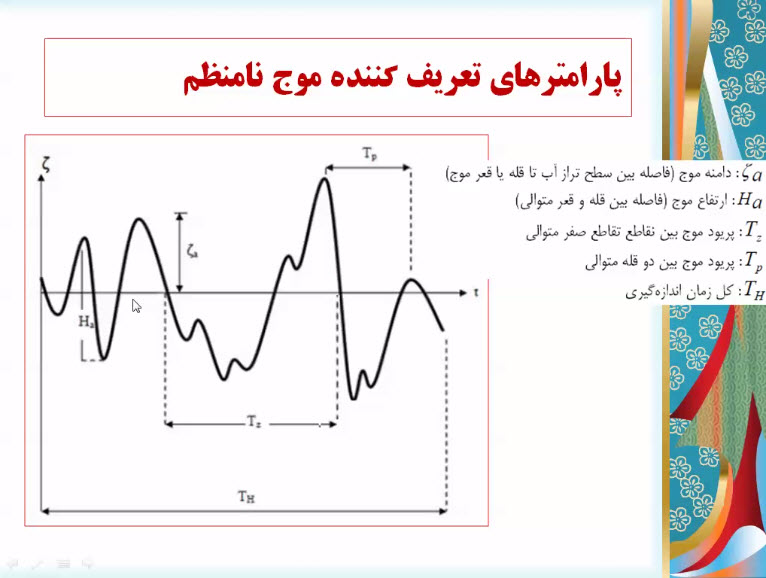 پارامترهای تعریف کننده موج نامنظم

$\zeta$

$T_p$

$\zeta_a$

$H_a$

t

$T_z$

$T_H$

$\zeta_a$: دامنه موج (فاصله بین سطح تراز آب تا قله یا قعر موج)

$H_a$: ارتفاع موج (فاصله بین قله و قعر متوالی)

$T_z$: پریود موج بین نقاطع تقاطع صفر متوالی

$T_p$: پریود موج بین دو قله متوالی

$T_H$: کل زمان اندازه‌گیری